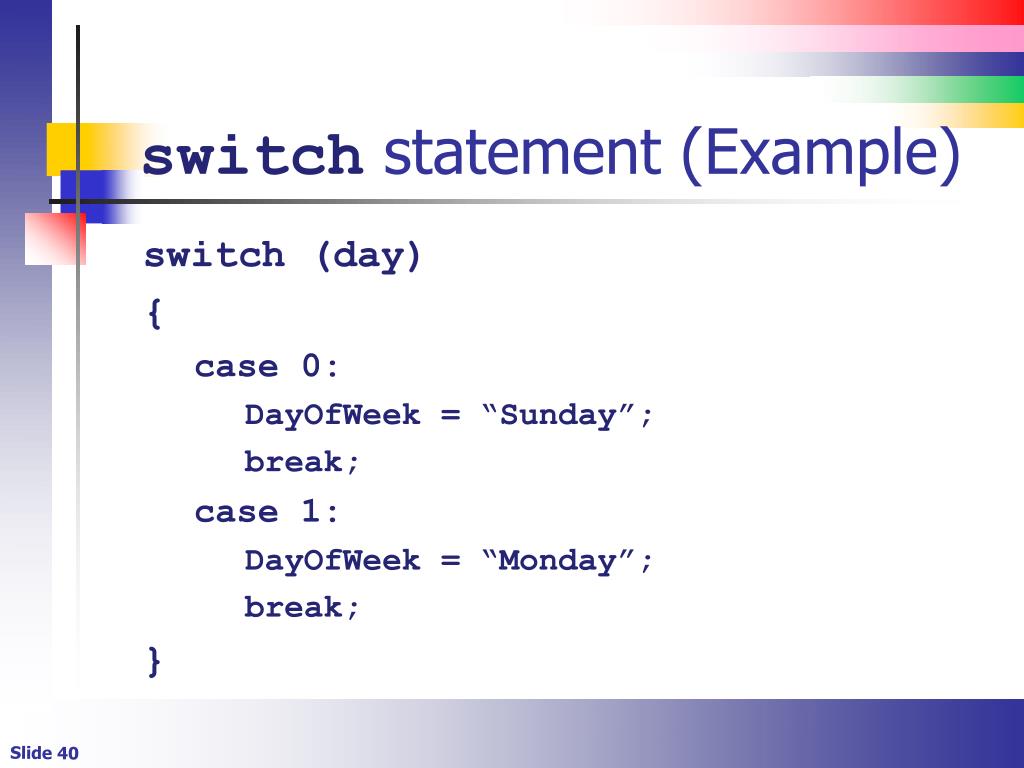 switch statement (Example)

switch (day)
{
case 0:
DayOfWeek = “Sunday”;
break;
case 1:
DayOfWeek = “Monday”;
break;
}

Slide 40